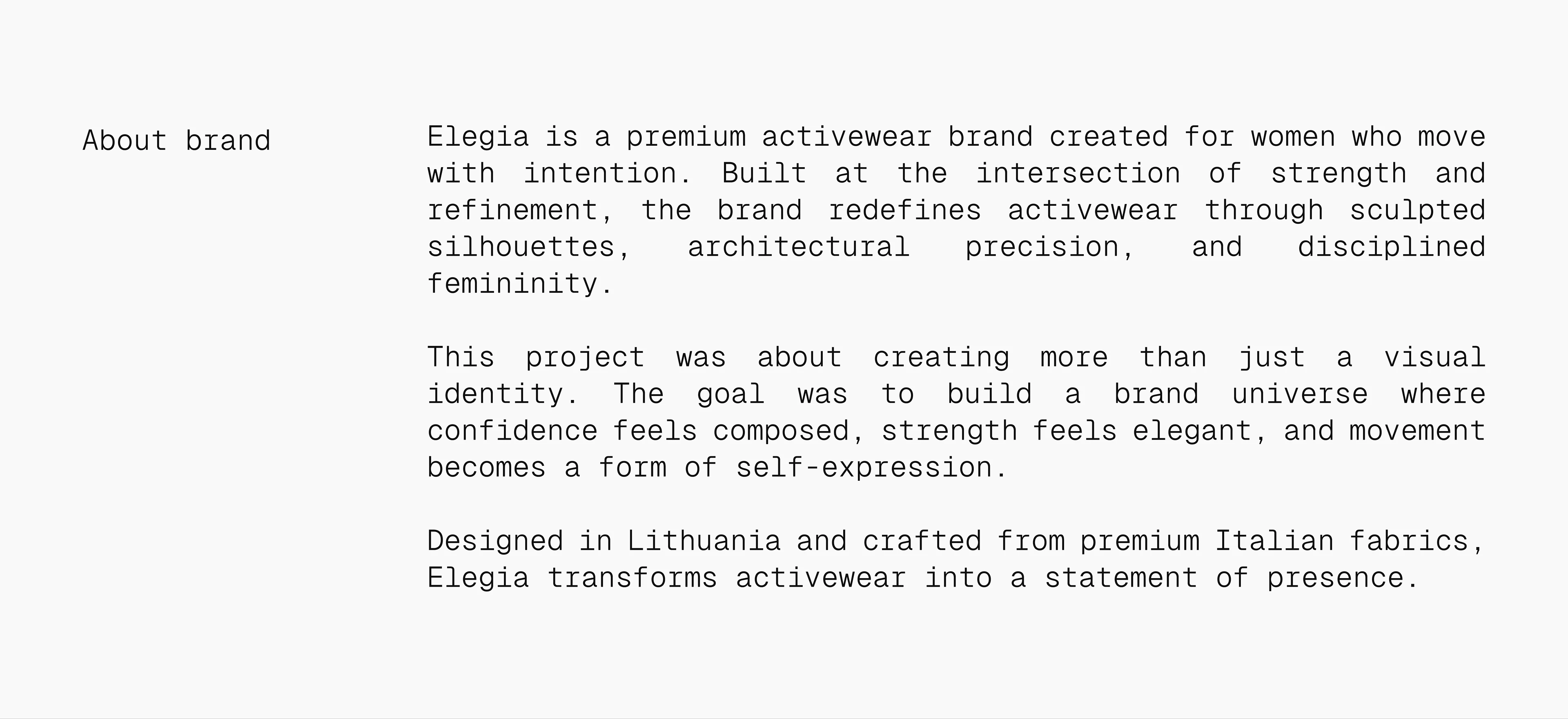 About brand

Elegia is a premium activewear brand created for women who move with intention. Built at the intersection of strength and refinement, the brand redefines activewear through sculpted silhouettes, architectural precision, and disciplined femininity.

This project was about creating more than just a visual identity. The goal was to build a brand universe where confidence feels composed, strength feels elegant, and movement becomes a form of self-expression.

Designed in Lithuania and crafted from premium Italian fabrics, Elegia transforms activewear into a statement of presence.